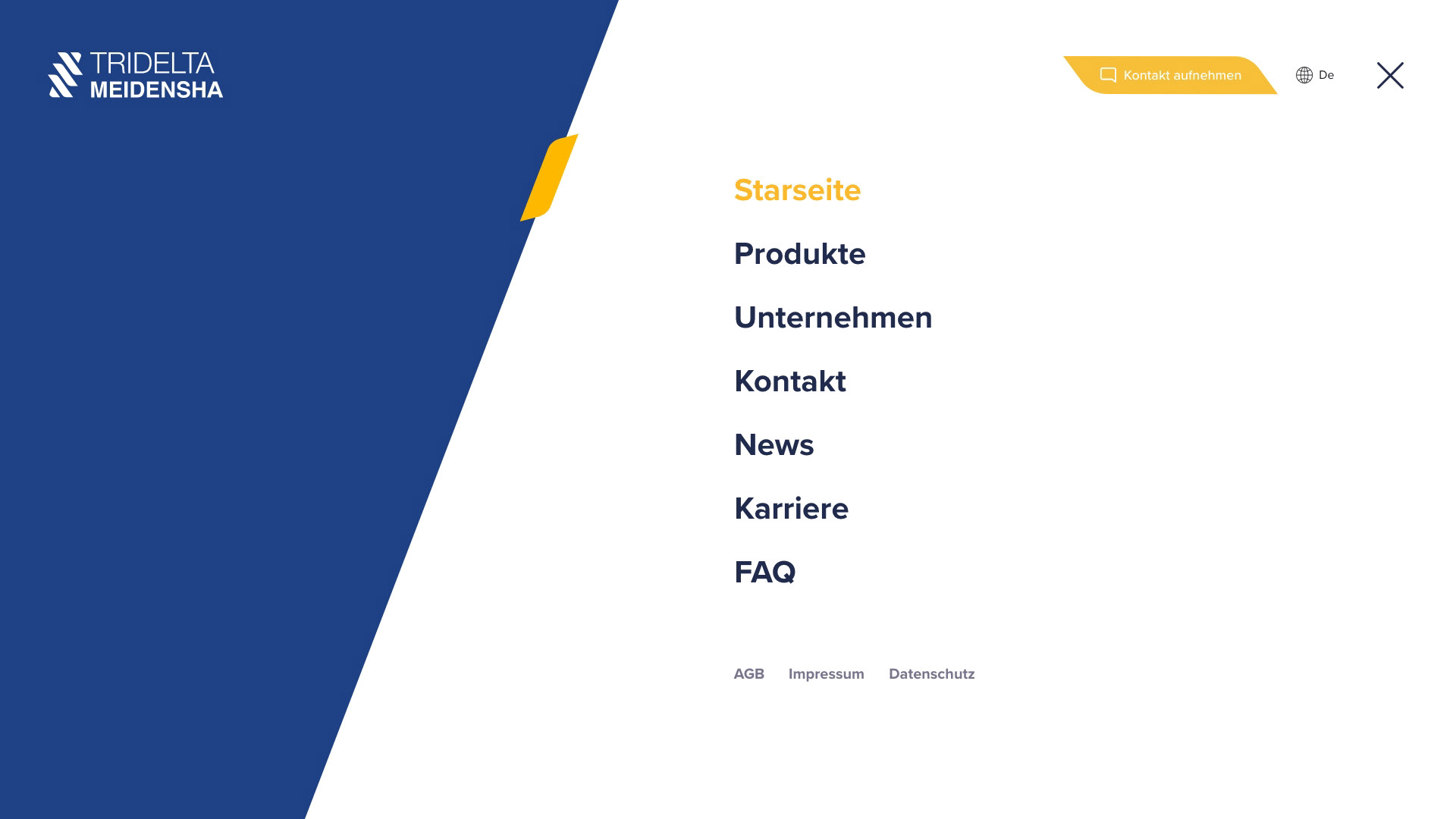 TRIDELTA
MEIDENSHA

Kontakt aufnehmen

De

Starseite

Produkte

Unternehmen

Kontakt

News

Karriere

FAQ

AGB Impressum Datenschutz